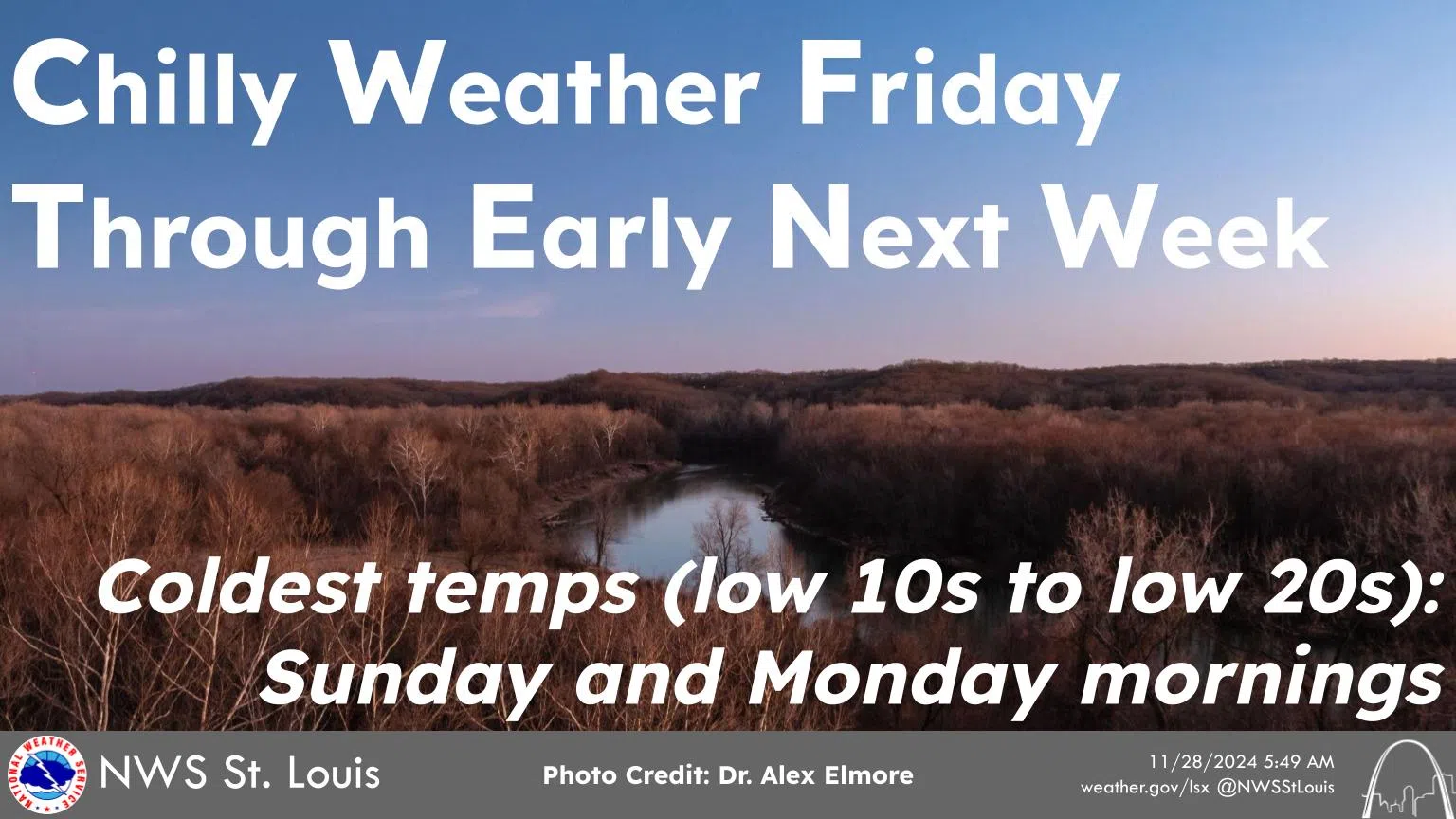 Chilly Weather Friday Through Early Next Week

Coldest temps (low 10s to low 20s): Sunday and Monday mornings

NATIONAL WEATHER SERVICE

NWS St. Louis

Photo Credit: Dr. Alex Elmore

11/28/2024 5:49 AM
weather.gov/lsx @NWSStLouis